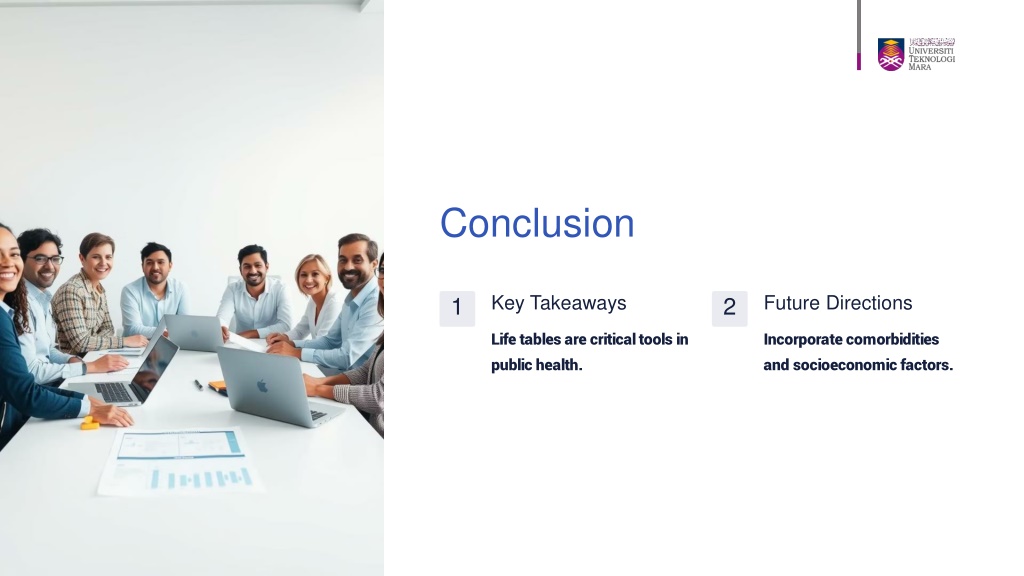 UNIVERSITI
TEKNOLOGI
MARA

Conclusion

1

Key Takeaways

Life tables are critical tools in public health.

2

Future Directions

Incorporate comorbidities and socioeconomic factors.